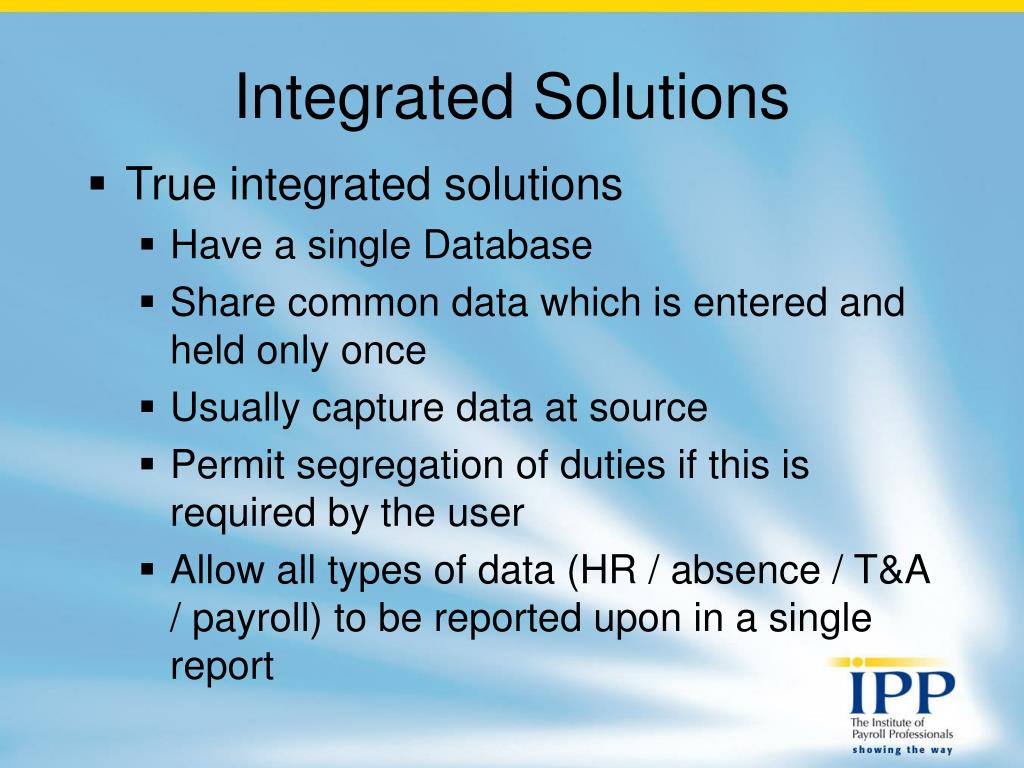 Integrated Solutions

▪ True integrated solutions
 ▪ Have a single Database
 ▪ Share common data which is entered and held only once
 ▪ Usually capture data at source
 ▪ Permit segregation of duties if this is required by the user
 ▪ Allow all types of data (HR / absence / T&A / payroll) to be reported upon in a single report

IPP
The Institute of Payroll Professionals
showing the way